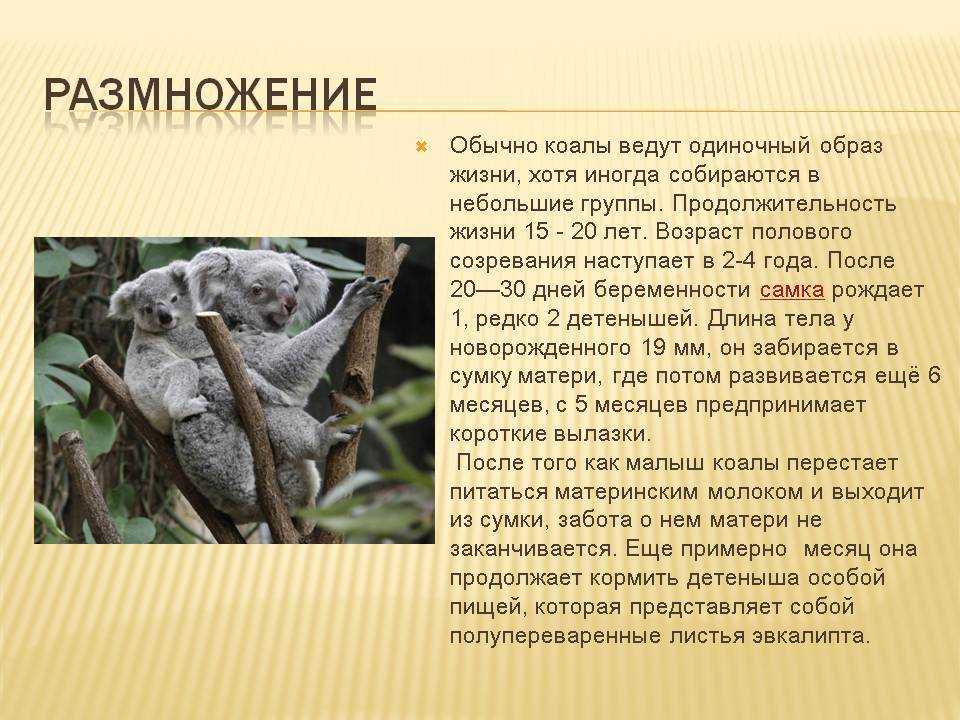 РАЗМНОЖЕНИЕ

Обычно коалы ведут одиночный образ жизни, хотя иногда собираются в небольшие группы. Продолжительность жизни 15 - 20 лет. Возраст полового созревания наступает в 2-4 года. После 20—30 дней беременности самка рождает 1, редко 2 детенышей. Длина тела у новорожденного 19 мм, он забирается в сумку матери, где потом развивается ещё 6 месяцев, с 5 месяцев предпринимает короткие вылазки.

После того как малыш коалы перестает питаться материнским молоком и выходит из сумки, забота о нем матери не заканчивается. Еще примерно месяц она продолжает кормить детеныша особой пищей, которая представляет собой полупереваренные листья эвкалипта.